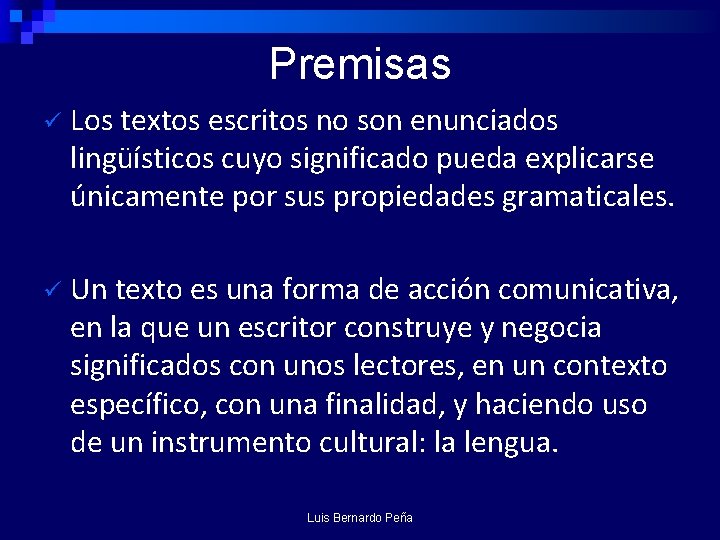 Premisas

✓ Los textos escritos no son enunciados lingüísticos cuyo significado pueda explicarse únicamente por sus propiedades gramaticales.

✓ Un texto es una forma de acción comunicativa, en la que un escritor construye y negocia significados con unos lectores, en un contexto específico, con una finalidad, y haciendo uso de un instrumento cultural: la lengua.

Luis Bernardo Peña